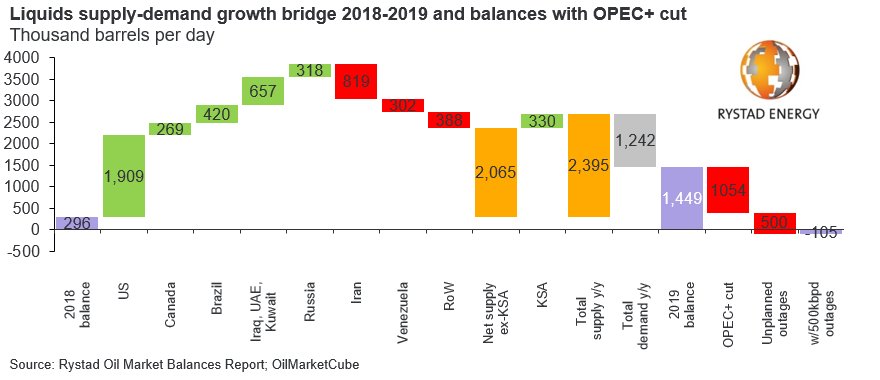 Liquids supply-demand growth bridge 2018-2019 and balances with OPEC+ cut
Thousand barrels per day

RYSTAD ENERGY

4000
3500
3000
2500
2000
1500
1000
500
0
-500

296
1,909
269
420
657
318
819
302
388
2,065
330
2,395
1,242
1,449
1054
500
-105

2018 balance
US
Canada
Brazil
Iraq, UAE, Kuwait
Russia
Iran
Venezuela
RoW
Net supply ex-KSA
KSA
Total supply y/y
Total demand y/y
2019 balance
OPEC+ cut
Unplanned outages
w/500kbpd outages

Source: Rystad Oil Market Balances Report; OilMarketCube